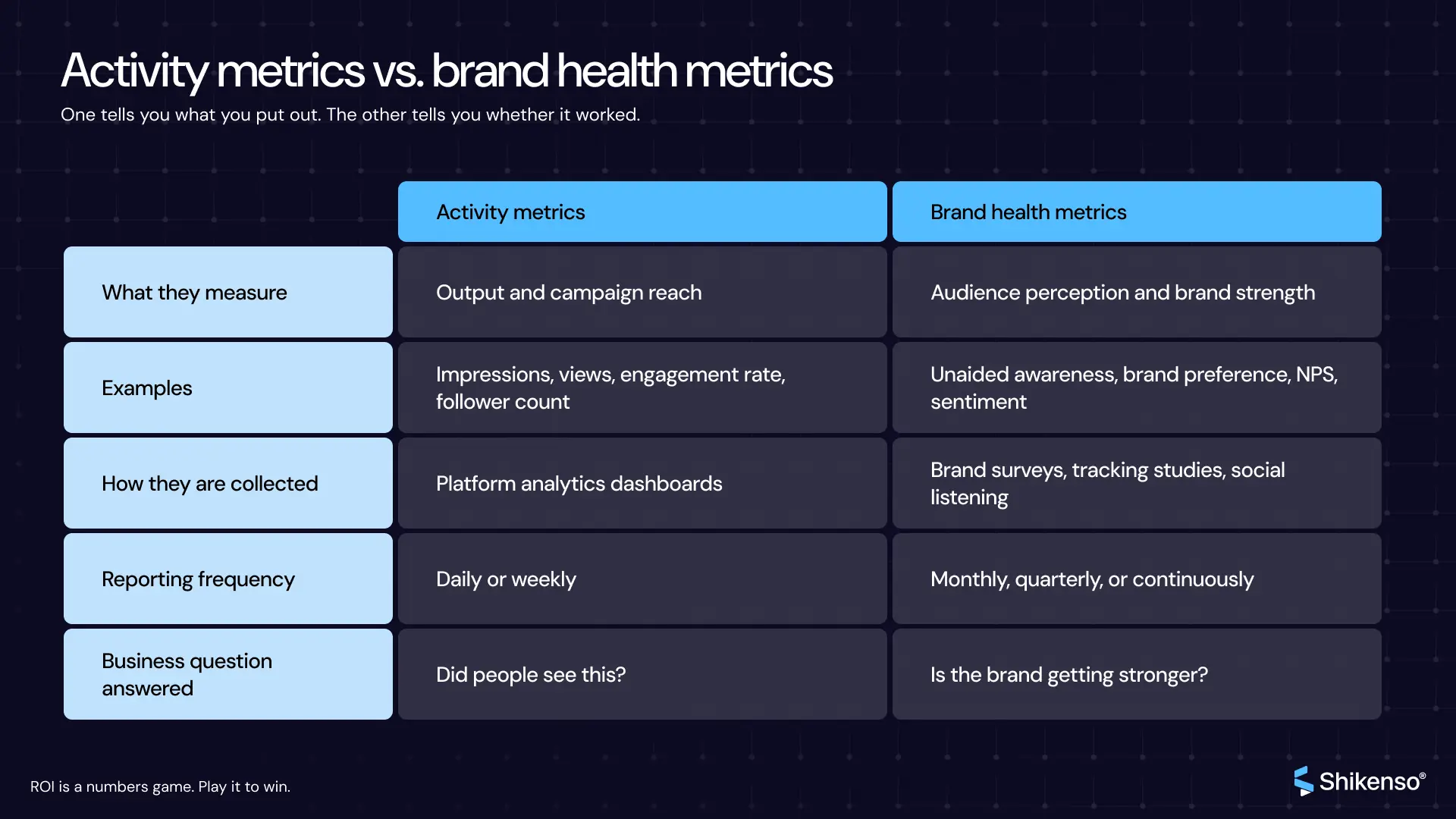 Activity metrics vs. brand health metrics

One tells you what you put out. The other tells you whether it worked.

| | Activity metrics | Brand health metrics |
|---|---|---|
| What they measure | Output and campaign reach | Audience perception and brand strength |
| Examples | Impressions, views, engagement rate, follower count | Unaided awareness, brand preference, NPS, sentiment |
| How they are collected | Platform analytics dashboards | Brand surveys, tracking studies, social listening |
| Reporting frequency | Daily or weekly | Monthly, quarterly, or continuously |
| Business question answered | Did people see this? | Is the brand getting stronger? |

ROI is a numbers game. Play it to win.

Shikenso®